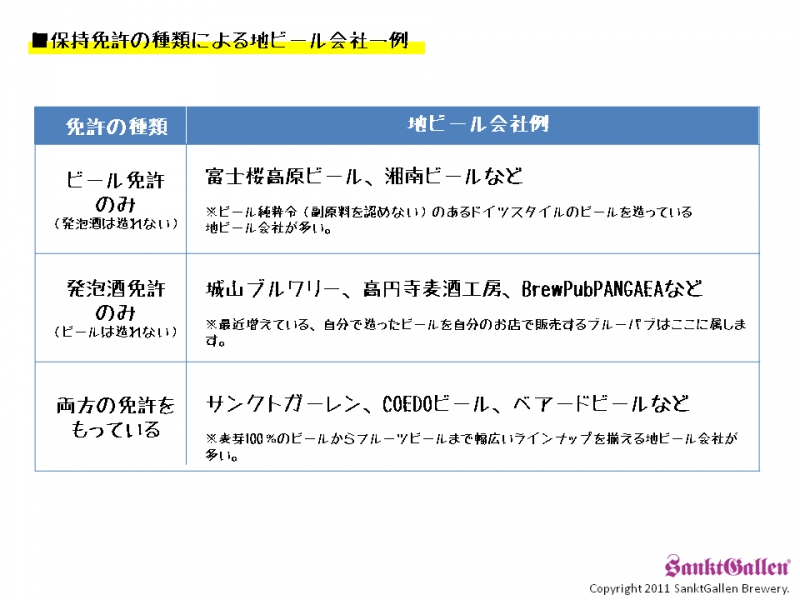 ■保持免許の種類による地ビール会社一例

| 免許の種類 | 地ビール会社例 |
|---|---|
| ビール免許のみ（発泡酒は造れない） | 富士桜高原ビール、湘南ビールなど ※ビール純粋令（副原料を認めない）のあるドイツスタイルのビールを造っている地ビール会社が多い。 |
| 発泡酒免許のみ（ビールは造れない） | 城山ブルワリー、高円寺麦酒工房、BrewPubPANGAEAなど ※最近増えている、自分で造ったビールを自分のお店で販売するブルーパブはここに属します。 |
| 両方の免許をもっている | サンクトガーレン、COEDOビール、ベアードビールなど ※麦芽100％のビールからフルーツビールまで幅広いラインナップを揃える地ビール会社が多い。 |

SanktGallen®
Copyright 2011 SanktGallen Brewery.